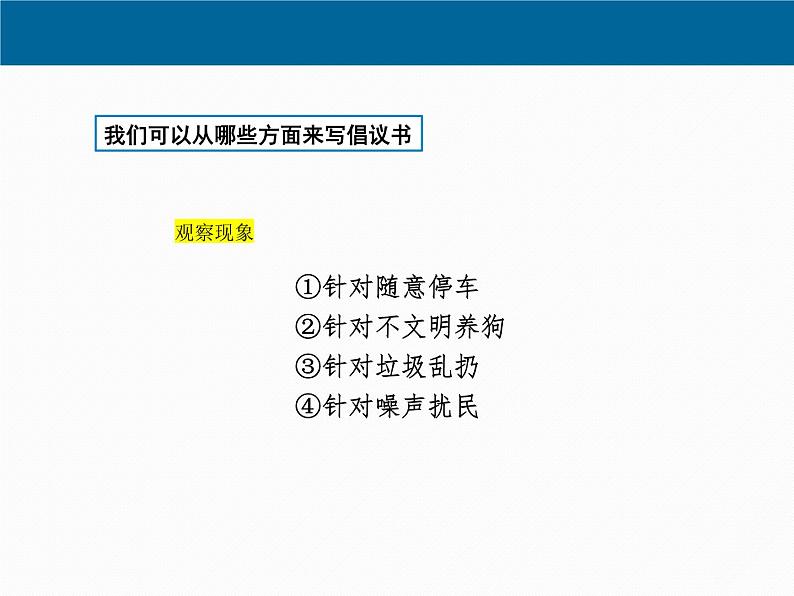 我们可以从哪些方面来写倡议书

观察现象

①针对随意停车
②针对不文明养狗
③针对垃圾乱扔
④针对噪声扰民